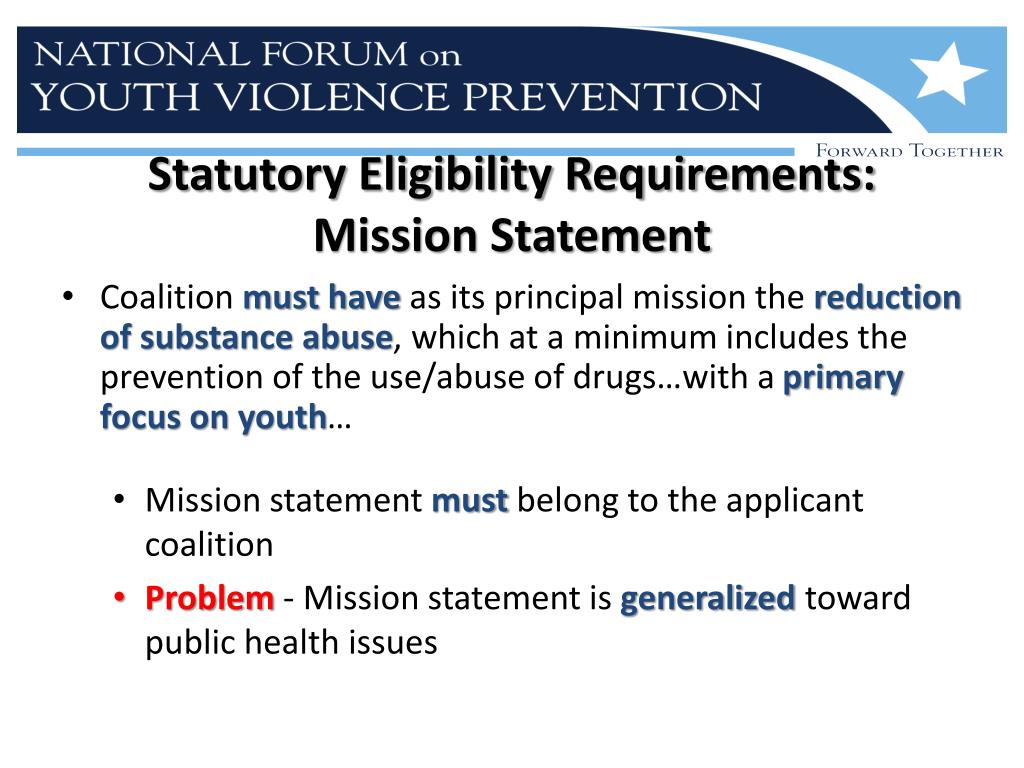 NATIONAL FORUM on
YOUTH VIOLENCE PREVENTION

FORWARD TOGETHER

Statutory Eligibility Requirements:
Mission Statement

• Coalition must have as its principal mission the reduction of substance abuse, which at a minimum includes the prevention of the use/abuse of drugs…with a primary focus on youth…

• Mission statement must belong to the applicant coalition

• Problem - Mission statement is generalized toward public health issues